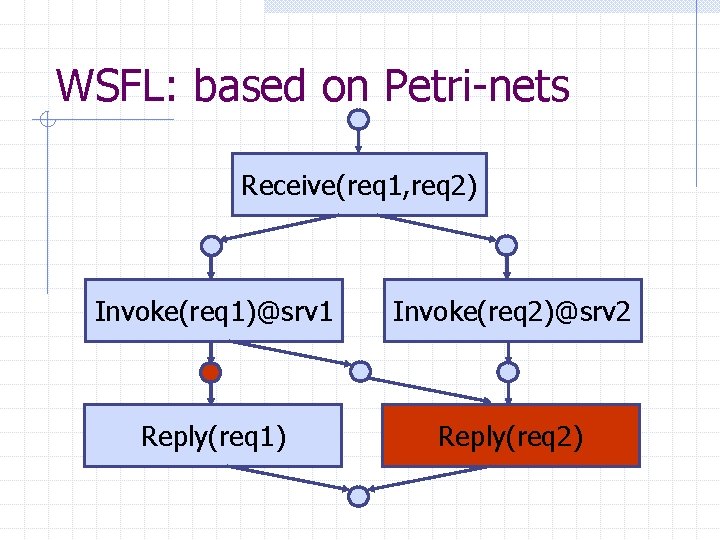 WSFL: based on Petri-nets

Receive(req1,req2)

Invoke(req1)@srv1

Invoke(req2)@srv2

Reply(req1)

Reply(req2)